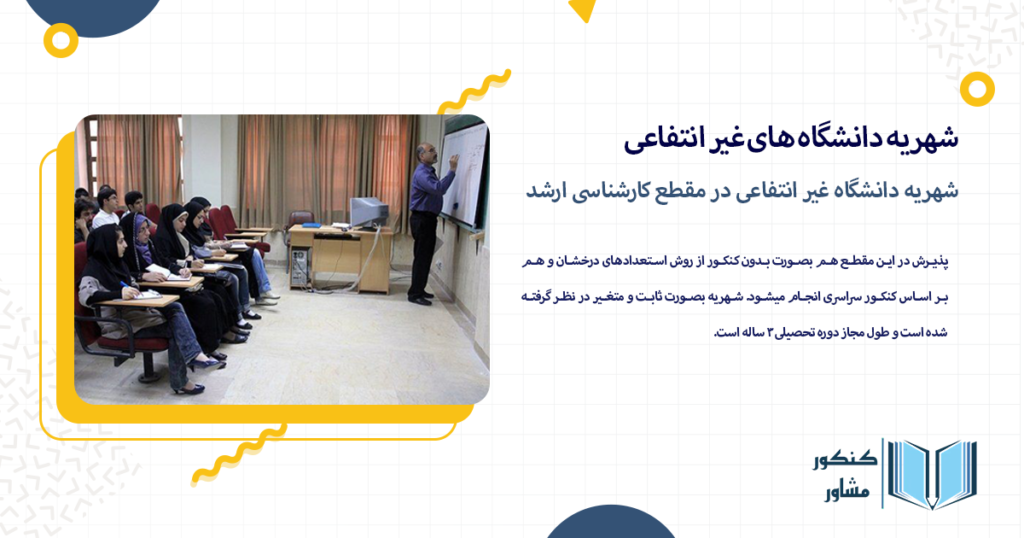 شهریه دانشگاه های غیر انتفاعی

شهریه دانشگاه غیر انتفاعی در مقطع کارشناسی ارشد

پذیرش در این مقطع هم بصورت بدون کنکور از روش استعدادهای درخشان و هم بر اساس کنکور سراسری انجام میشود. شهریه بصورت ثابت و متغیر در نظر گرفته شده است و طول مجاز دوره تحصیلی ۲ ساله است.

کنکور مشاور